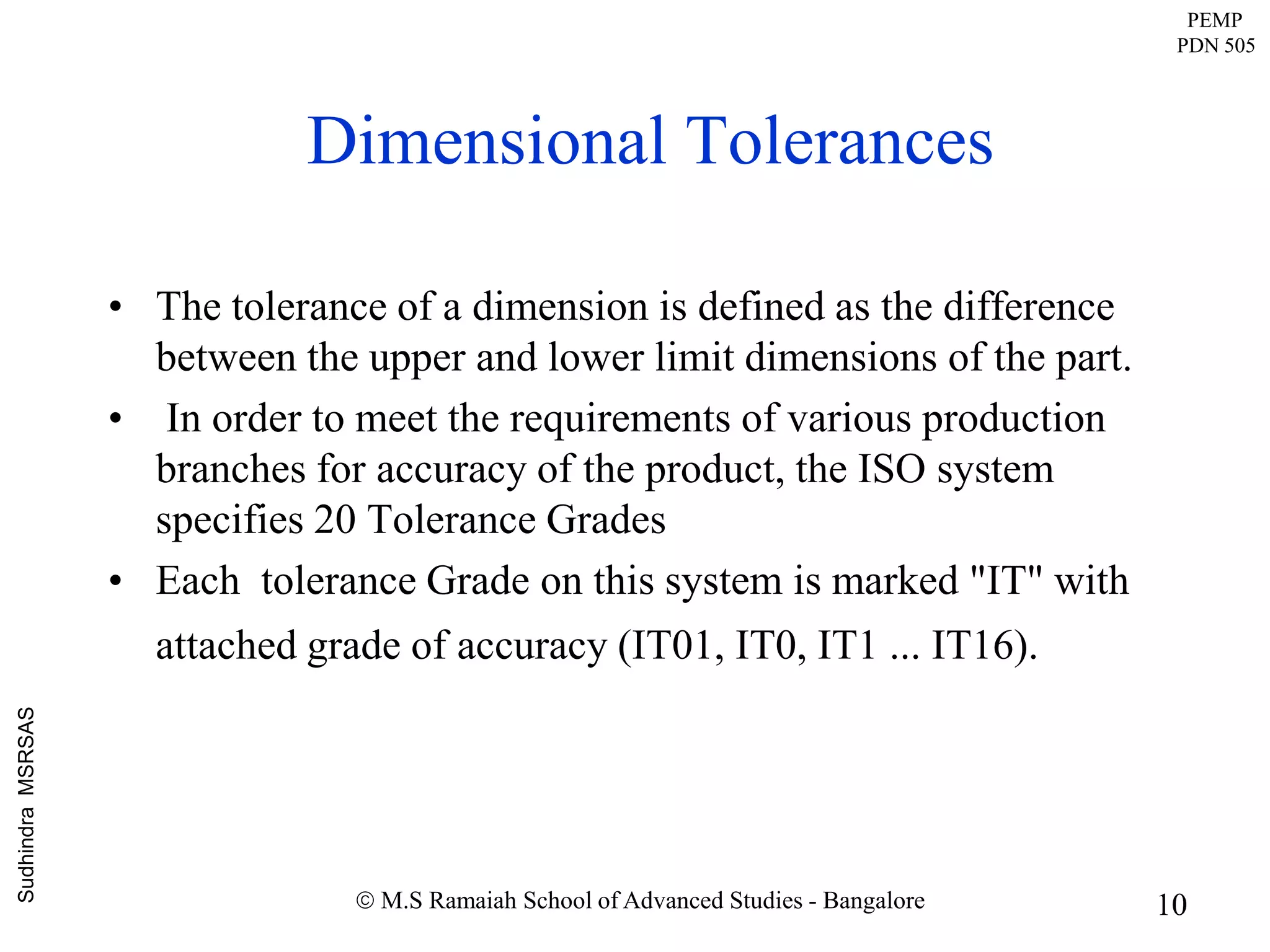 PEMP
PDN 505

Dimensional Tolerances

• The tolerance of a dimension is defined as the difference between the upper and lower limit dimensions of the part.
• In order to meet the requirements of various production branches for accuracy of the product, the ISO system specifies 20 Tolerance Grades
• Each tolerance Grade on this system is marked "IT" with attached grade of accuracy (IT01, IT0, IT1 ... IT16).

Sudhindra MSRSAS

© M.S Ramaiah School of Advanced Studies - Bangalore

10